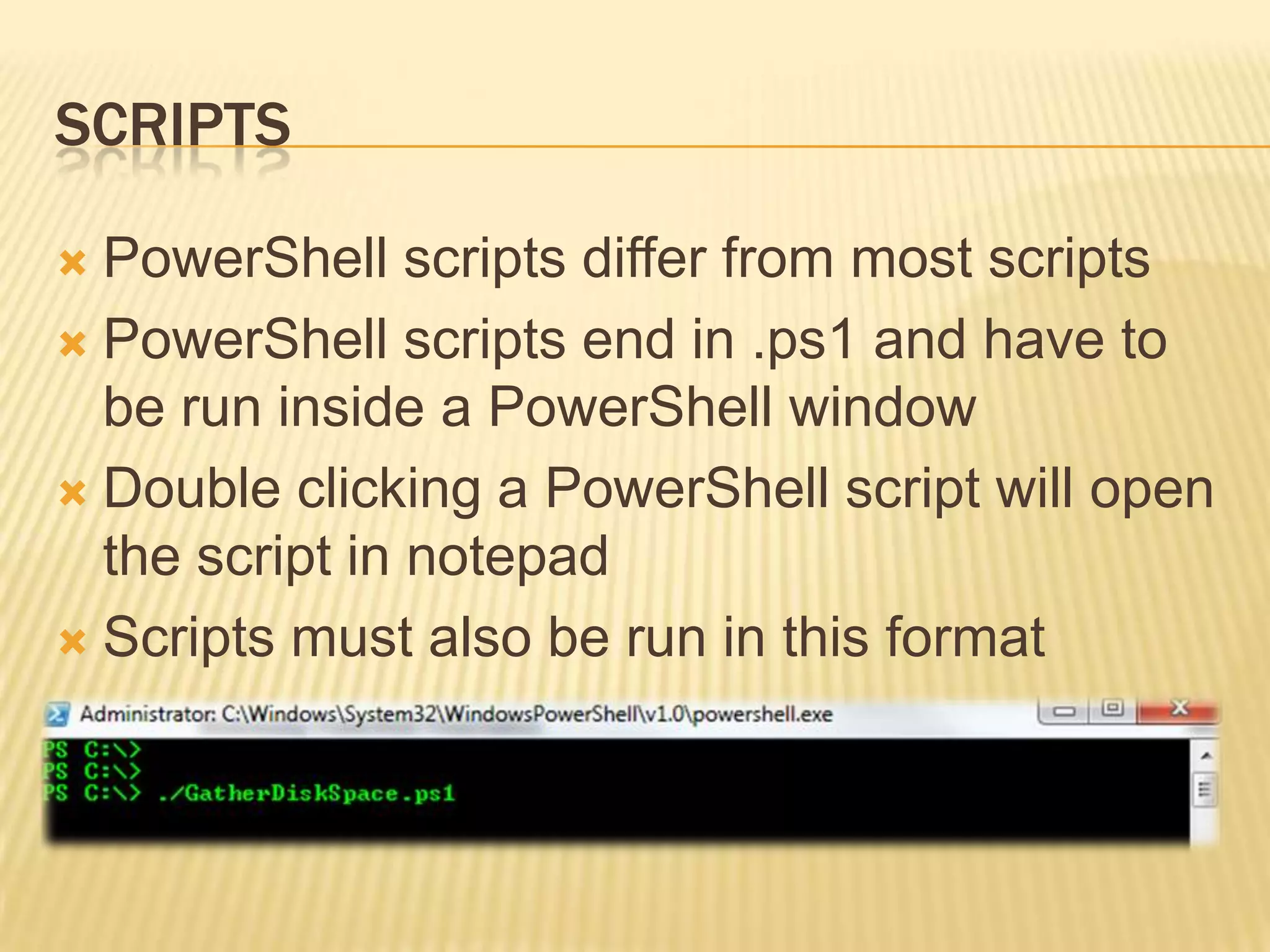 SCRIPTS

PowerShell scripts differ from most scripts

PowerShell scripts end in .ps1 and have to be run inside a PowerShell window

Double clicking a PowerShell script will open the script in notepad

Scripts must also be run in this format

Administrator: C:\Windows\System32\WindowsPowerShell\v1.0\powershell.exe

PS C:\>
PS C:\>
PS C:\> ./GatherDiskSpace.ps1